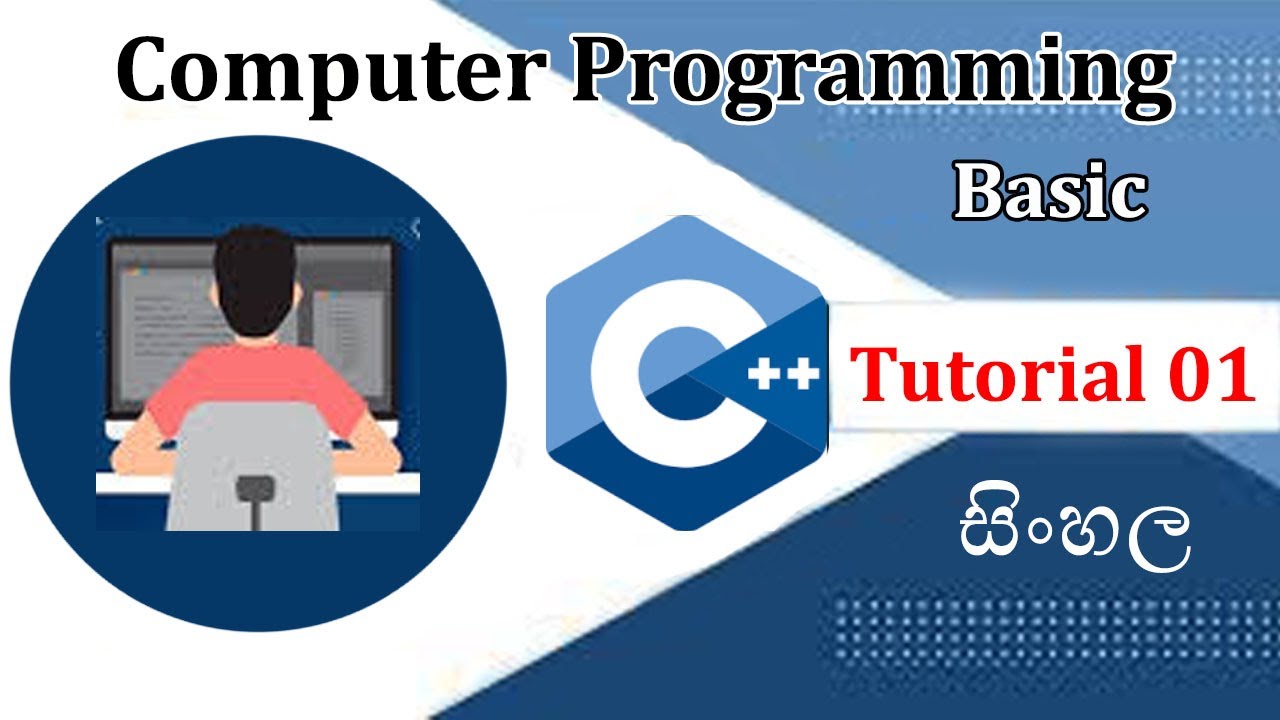 Computer Programming

Basic

C++

Tutorial 01

සිංහල